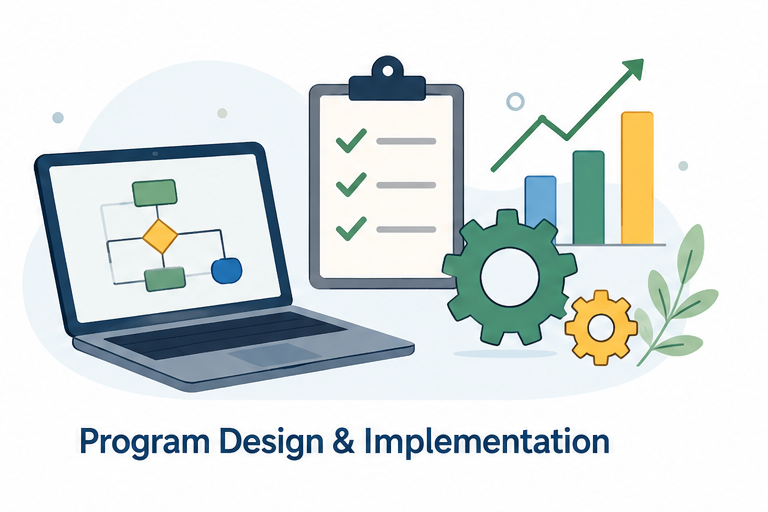 Program Design & Implementation